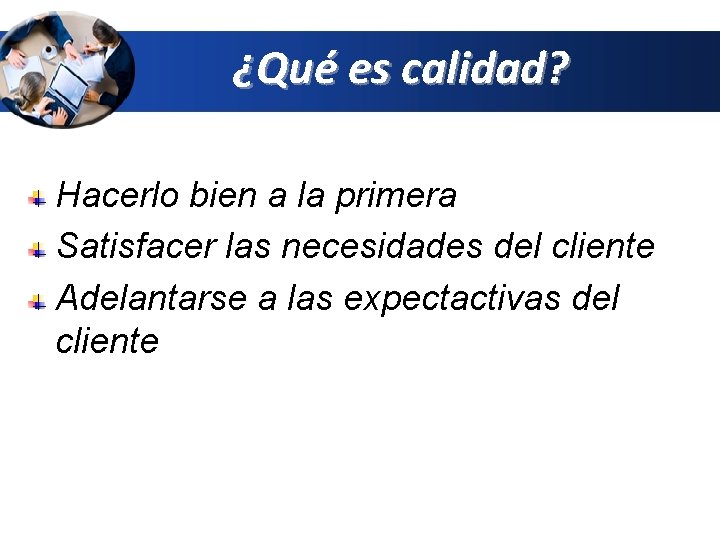 ¿Qué es calidad?

Hacerlo bien a la primera

Satisfacer las necesidades del cliente

Adelantarse a las expectactivas del cliente